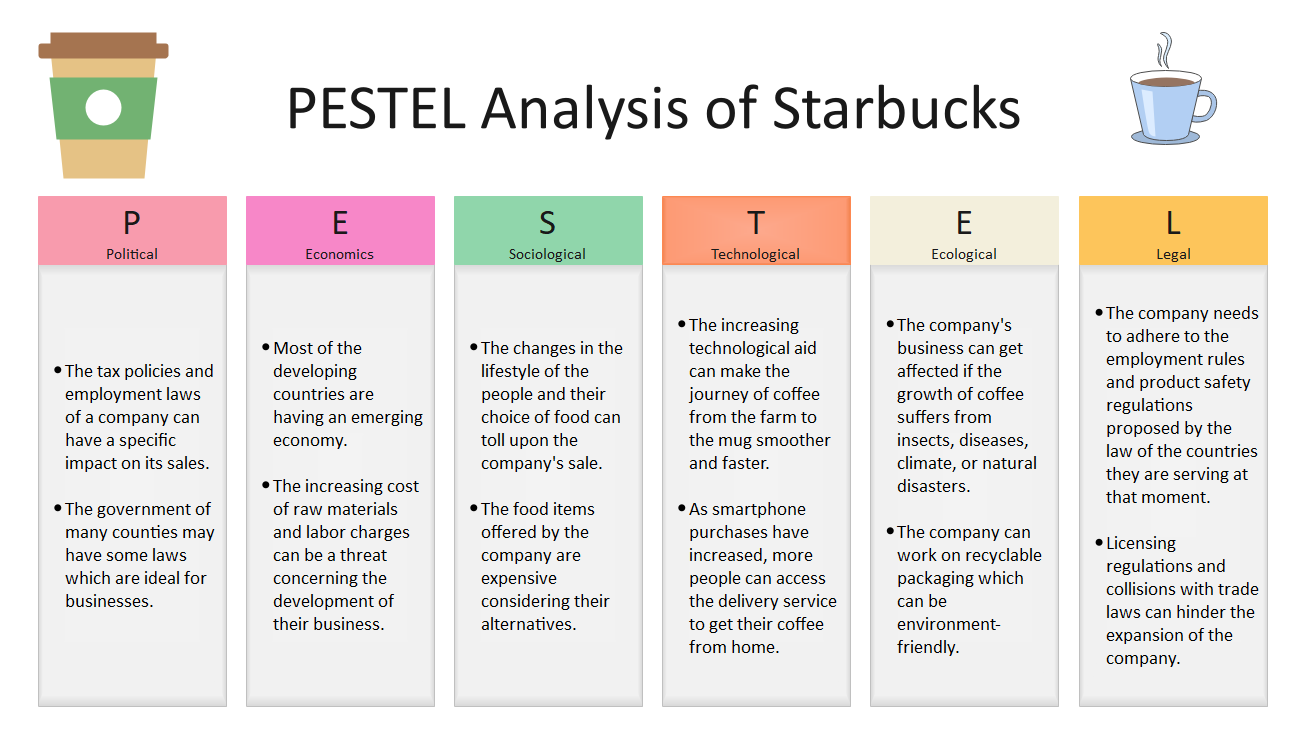 PESTEL Analysis of Starbucks

P
Political

• The tax policies and employment laws of a company can have a specific impact on its sales.

• The government of many counties may have some laws which are ideal for businesses.

E
Economics

• Most of the developing countries are having an emerging economy.

• The increasing cost of raw materials and labor charges can be a threat concerning the development of their business.

S
Sociological

• The changes in the lifestyle of the people and their choice of food can toll upon the company's sale.

• The food items offered by the company are expensive considering their alternatives.

T
Technological

• The increasing technological aid can make the journey of coffee from the farm to the mug smoother and faster.

• As smartphone purchases have increased, more people can access the delivery service to get their coffee from home.

E
Ecological

• The company's business can get affected if the growth of coffee suffers from insects, diseases, climate, or natural disasters.

• The company can work on recyclable packaging which can be environment-friendly.

L
Legal

• The company needs to adhere to the employment rules and product safety regulations proposed by the law of the countries they are serving at that moment.

• Licensing regulations and collisions with trade laws can hinder the expansion of the company.